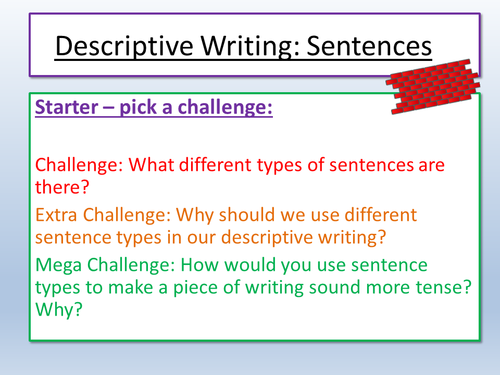 Descriptive Writing: Sentences

Starter – pick a challenge:

Challenge: What different types of sentences are there?

Extra Challenge: Why should we use different sentence types in our descriptive writing?

Mega Challenge: How would you use sentence types to make a piece of writing sound more tense? Why?